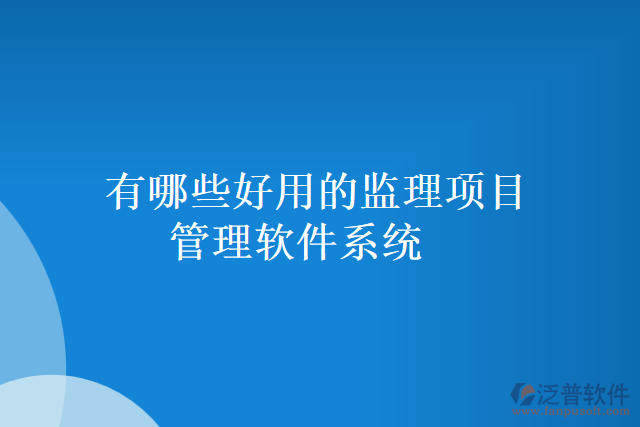 有哪些好用的监理项目管理软件系统

泛普软件
www.fanpusoft.com